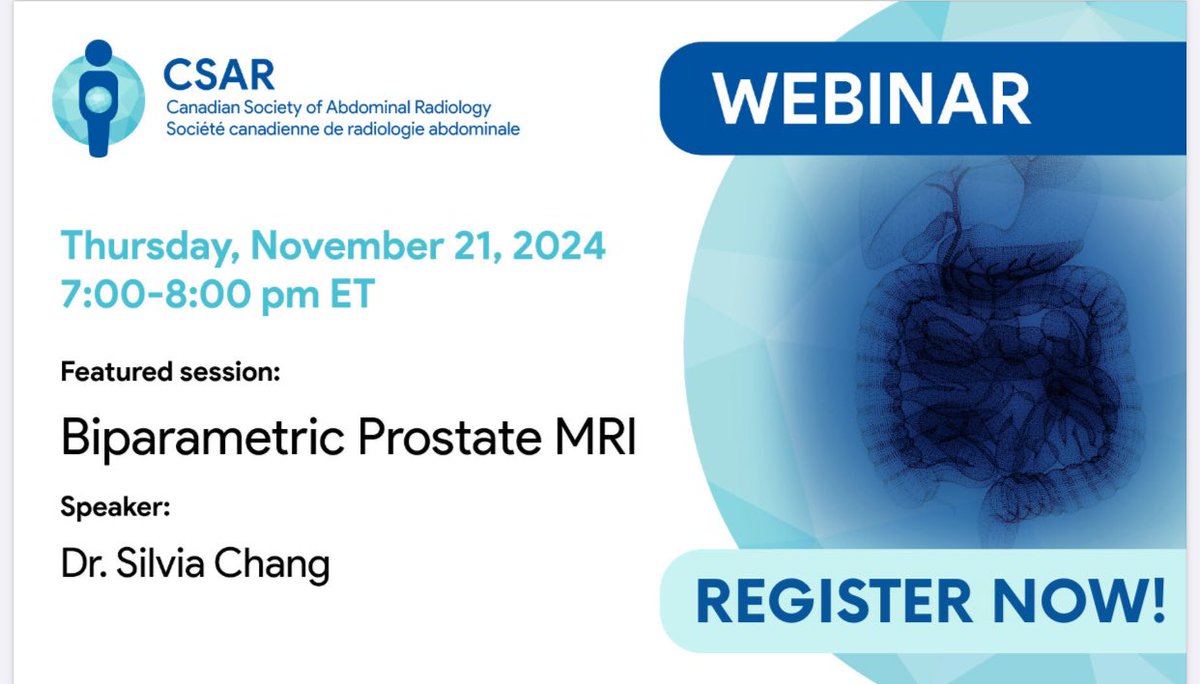 CSAR
Canadian Society of Abdominal Radiology
Société canadienne de radiologie abdominale

WEBINAR

Thursday, November 21, 2024
7:00-8:00 pm ET

Featured session:

Biparametric Prostate MRI

Speaker:

Dr. Silvia Chang

REGISTER NOW!